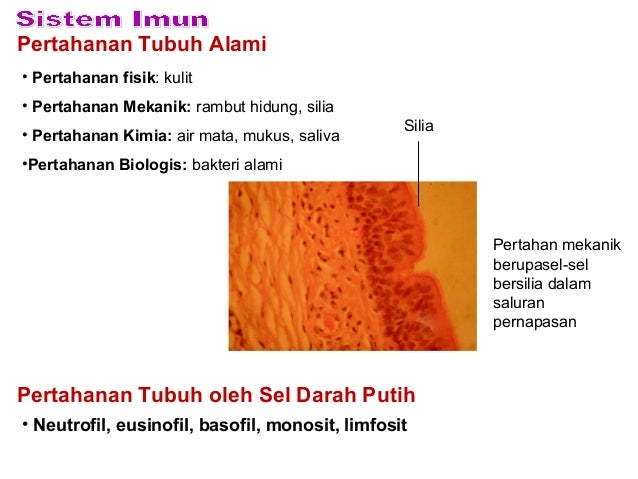 Sistem Imun
Pertahanan Tubuh Alami

• Pertahanan fisik: kulit

• Pertahanan Mekanik: rambut hidung, silia

• Pertahanan Kimia: air mata, mukus, saliva

•Pertahanan Biologis: bakteri alami

Silia

Pertahan mekanik berupasel-sel bersilia dalam saluran pernapasan

Pertahanan Tubuh oleh Sel Darah Putih

• Neutrofil, eusinofil, basofil, monosit, limfosit